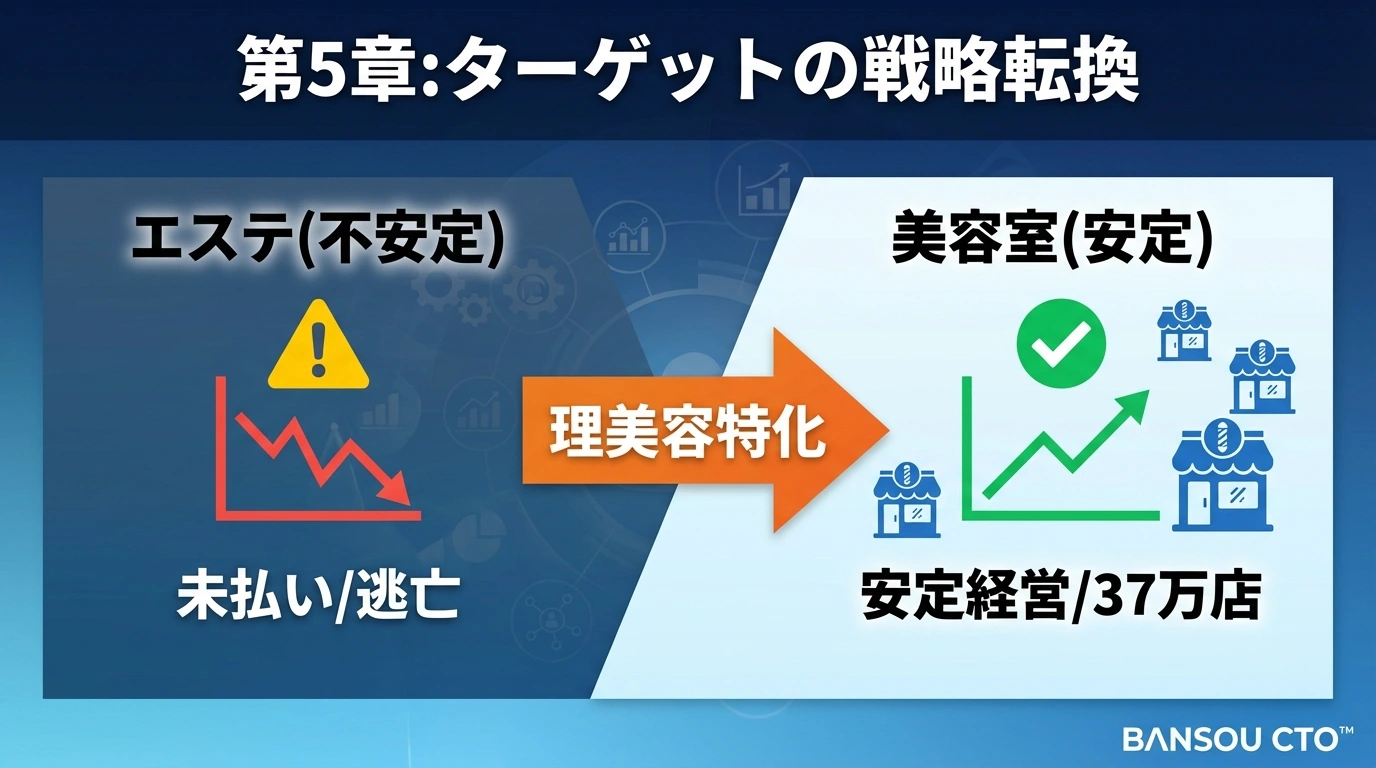 第5章:ターゲットの戦略転換

エステ(不安定)

未払い/逃亡

理美容特化

美容室(安定)

安定経営/37万店

BANSOU CTO™